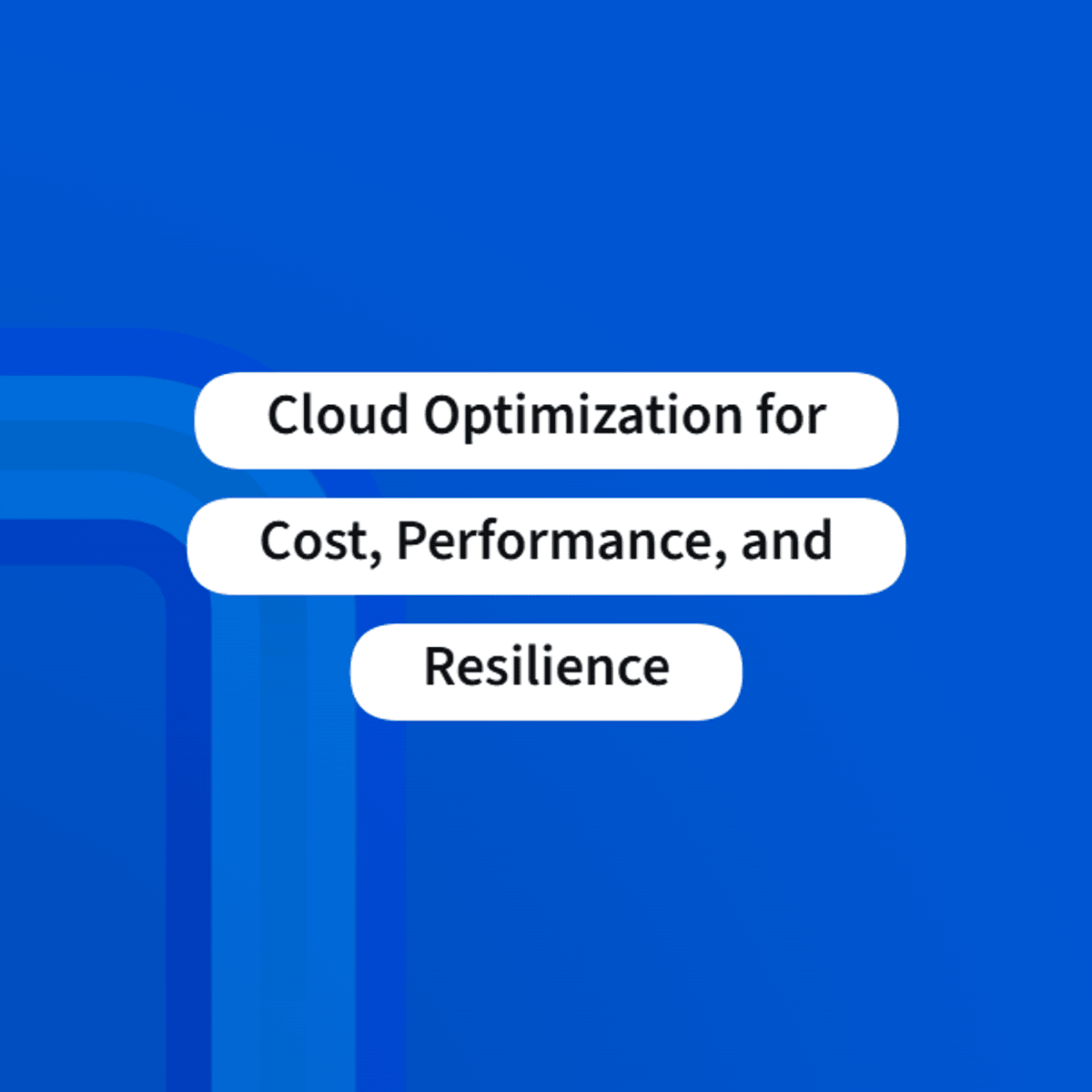 Cloud Optimization for Cost, Performance, and Resilience